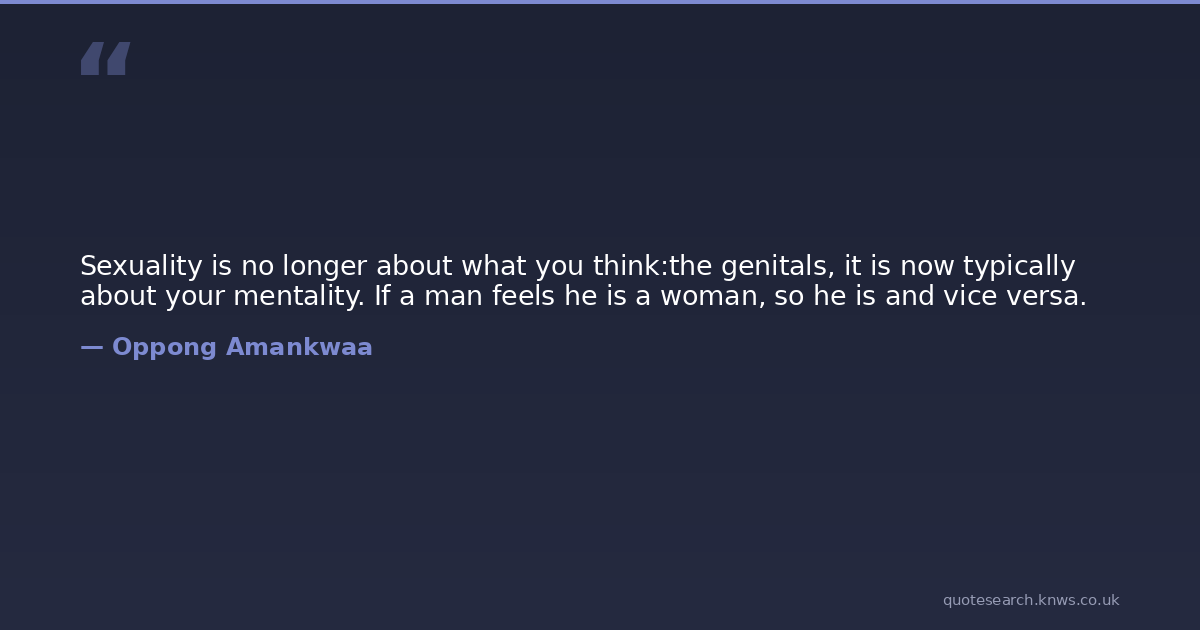 "

Sexuality is no longer about what you think:the genitals, it is now typically about your mentality. If a man feels he is a woman, so he is and vice versa.

— Oppong Amankwaa

quotesearch.knws.co.uk